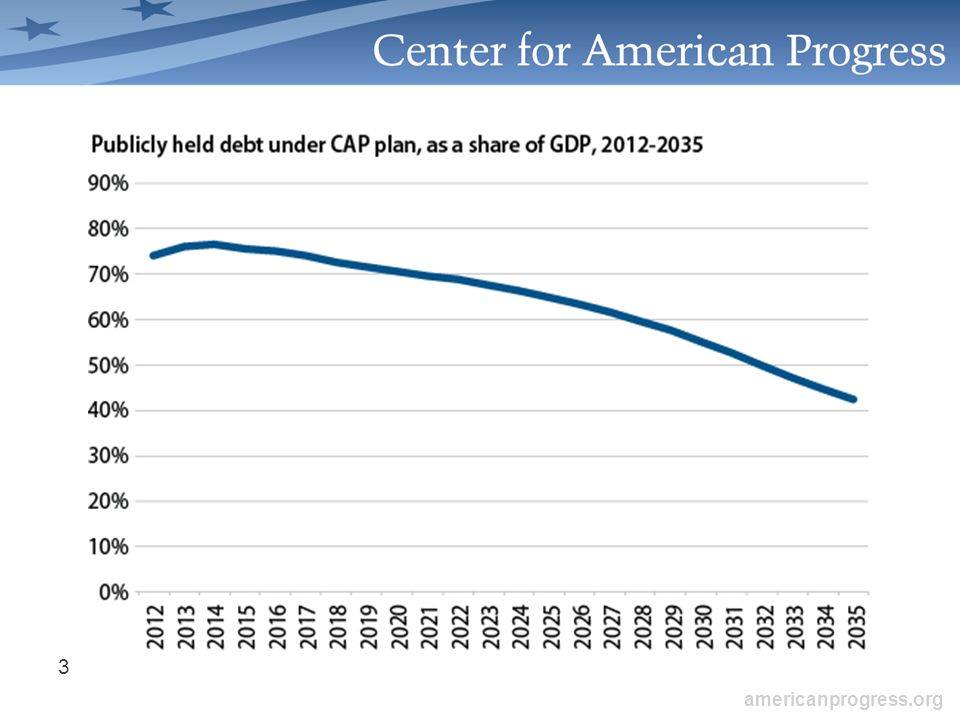 Center for American Progress

Publicly held debt under CAP plan, as a share of GDP, 2012-2035

90%
80%
70%
60%
50%
40%
30%
20%
10%
0%

2012 2013 2014 2015 2016 2017 2018 2019 2020 2021 2022 2023 2024 2025 2026 2027 2028 2029 2030 2031 2032 2033 2034 2035

3

americanprogress.org